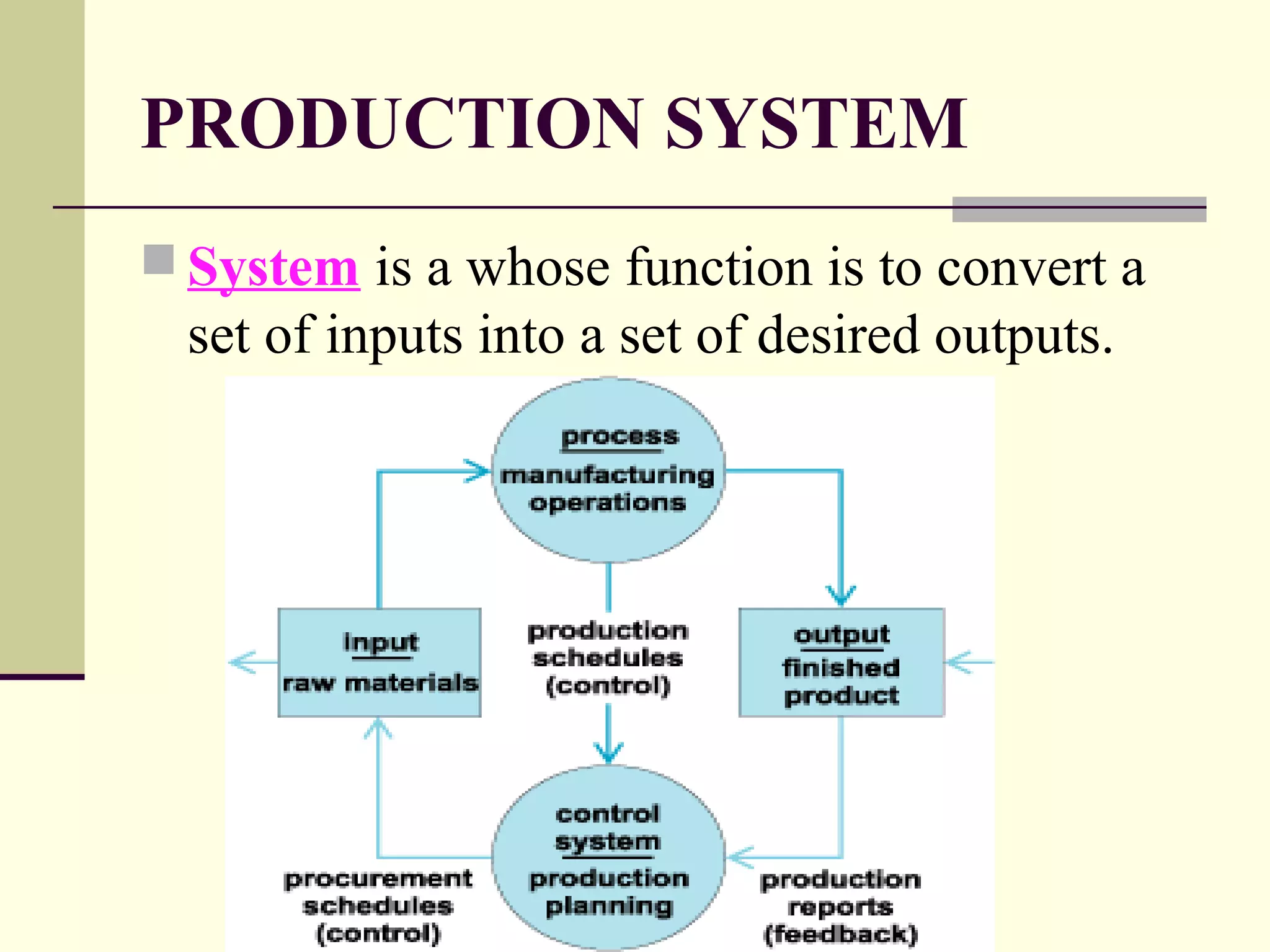 PRODUCTION SYSTEM

System is a whose function is to convert a set of inputs into a set of desired outputs.

process
manufacturing operations

input
raw materials

production schedules (control)

output
finished product

control system
production planning

procurement schedules (control)

production reports (feedback)